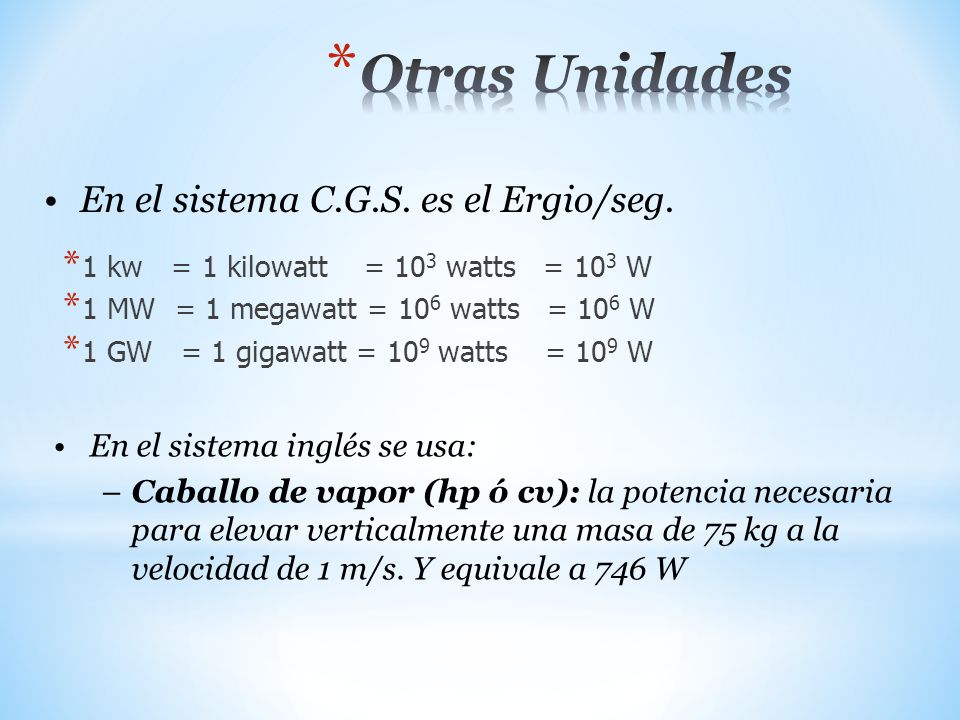 *Otras Unidades

• En el sistema C.G.S. es el Ergio/seg.

*1 kw = 1 kilowatt = $10^3$ watts = $10^3$ W
*1 MW = 1 megawatt = $10^6$ watts = $10^6$ W
*1 GW = 1 gigawatt = $10^9$ watts = $10^9$ W

• En el sistema inglés se usa:
– Caballo de vapor (hp ó cv): la potencia necesaria para elevar verticalmente una masa de 75 kg a la velocidad de 1 m/s. Y equivale a 746 W